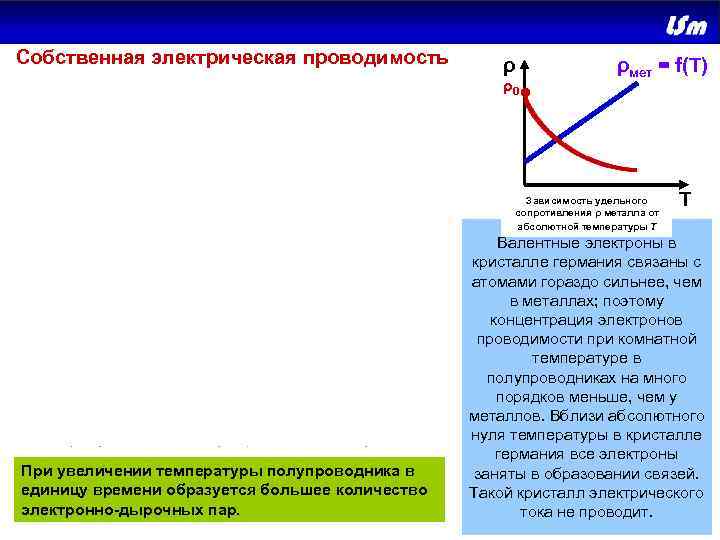 USm

Собственная электрическая проводимость

$\rho$

$\rho_0$

$\rho_{мет} = f(T)$

T

Зависимость удельного сопротивления ρ металла от абсолютной температуры T

Валентные электроны в кристалле германия связаны с атомами гораздо сильнее, чем в металлах; поэтому концентрация электронов проводимости при комнатной температуре в полупроводниках на много порядков меньше, чем у металлов. Вблизи абсолютного нуля температуры в кристалле германия все электроны заняты в образовании связей. Такой кристалл электрического тока не проводит.

При увеличении температуры полупроводника в единицу времени образуется большее количество электронно-дырочных пар.